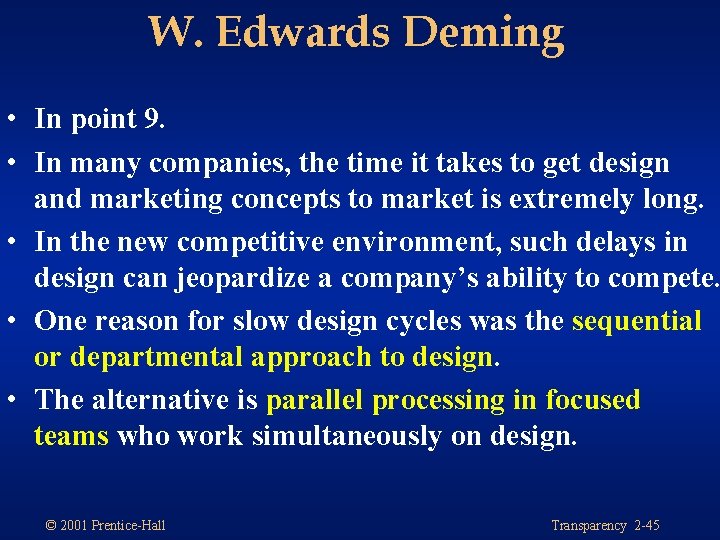 W. Edwards Deming

• In point 9.

• In many companies, the time it takes to get design and marketing concepts to market is extremely long.

• In the new competitive environment, such delays in design can jeopardize a company's ability to compete.

• One reason for slow design cycles was the sequential or departmental approach to design.

• The alternative is parallel processing in focused teams who work simultaneously on design.

© 2001 Prentice-Hall

Transparency 2-45